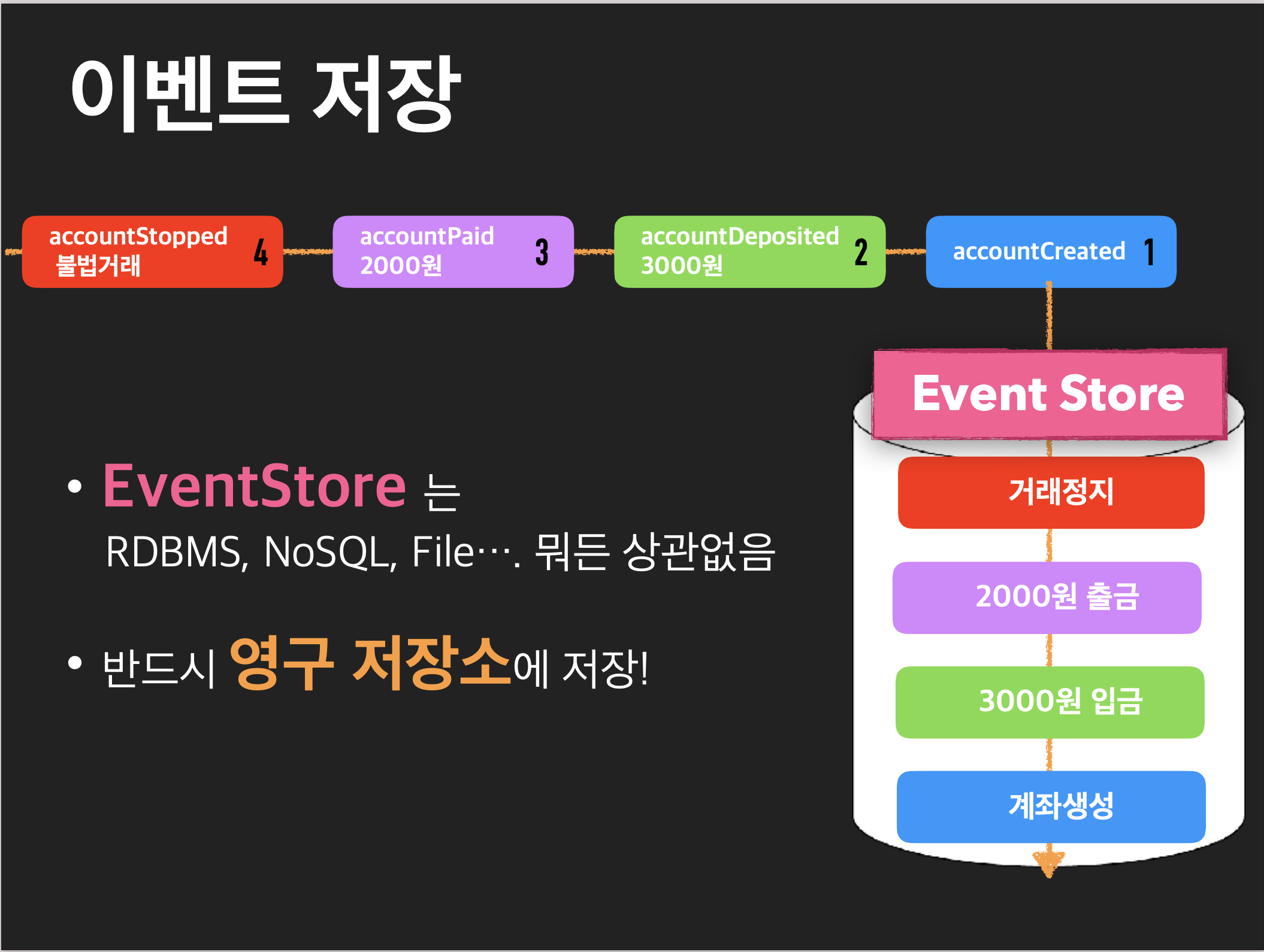 이벤트 저장

accountStopped 불법거래 4

accountPaid 2000원 3

accountDeposited 3000원 2

accountCreated 1

Event Store

거래정지

2000원 출금

3000원 입금

계좌생성

• EventStore 는
RDBMS, NoSQL, File…. 뭐든 상관없음

• 반드시 영구 저장소에 저장!